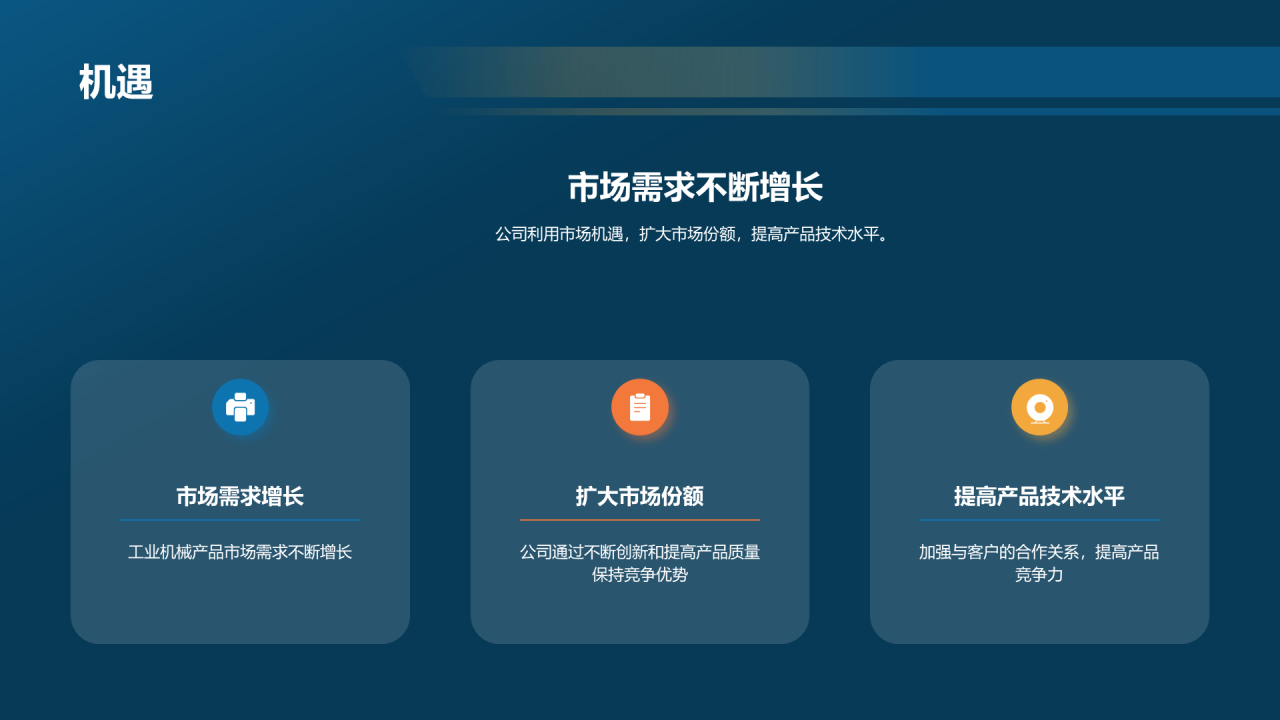 机遇

市场需求不断增长

公司利用市场机遇，扩大市场份额，提高产品技术水平。

市场需求增长

工业机械产品市场需求不断增长

扩大市场份额

公司通过不断创新和提高产品质量保持竞争优势

提高产品技术水平

加强与客户的合作关系，提高产品竞争力